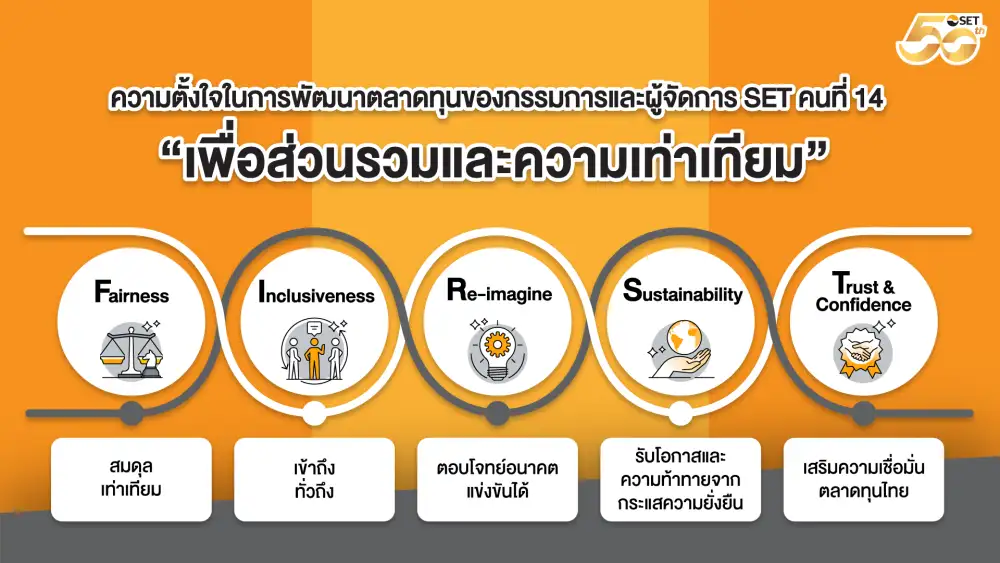 SET 50th

ความตั้งใจในการพัฒนาตลาดทุนของกรรมการและผู้จัดการ SET คนที่ 14

“เพื่อส่วนรวมและความเท่าเทียม”

Fairness

Inclusiveness

Re-imagine

Sustainability

Trust & Confidence

สมดุล เท่าเทียม

เข้าถึง ทั่วถึง

ตอบโจทย์อนาคต แข่งขันได้

รับโอกาสและ ความท้าทายจาก กระแสความยั่งยืน

เสริมความเชื่อมั่น ตลาดทุนไทย